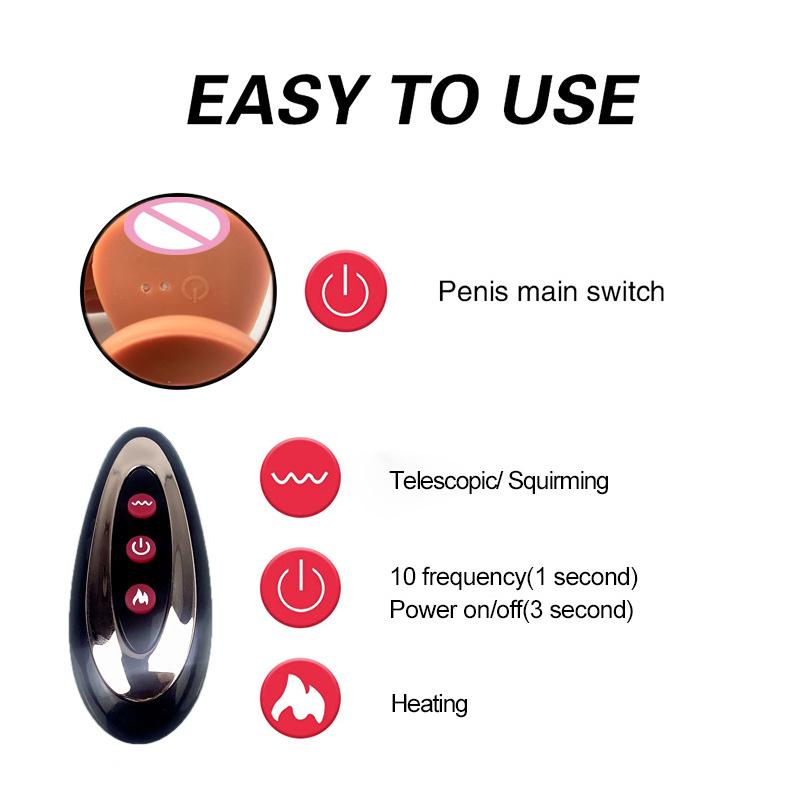 EASY TO USE

Penis main switch

Telescopic/ Squirming

10 frequency(1 second)
Power on/off(3 second)

Heating